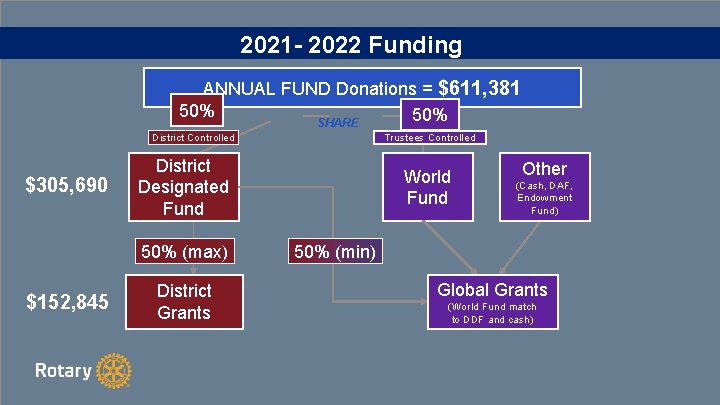 2021- 2022 Funding

ANNUAL FUND Donations = $611,381

50%

District Controlled

SHARE

50%

Trustees Controlled

$305,690

District Designated Fund

World Fund

Other
(Cash, DAF, Endowment Fund)

50% (max)

50% (min)

$152,845

District Grants

Global Grants
(World Fund match to DDF and cash)

Rotary